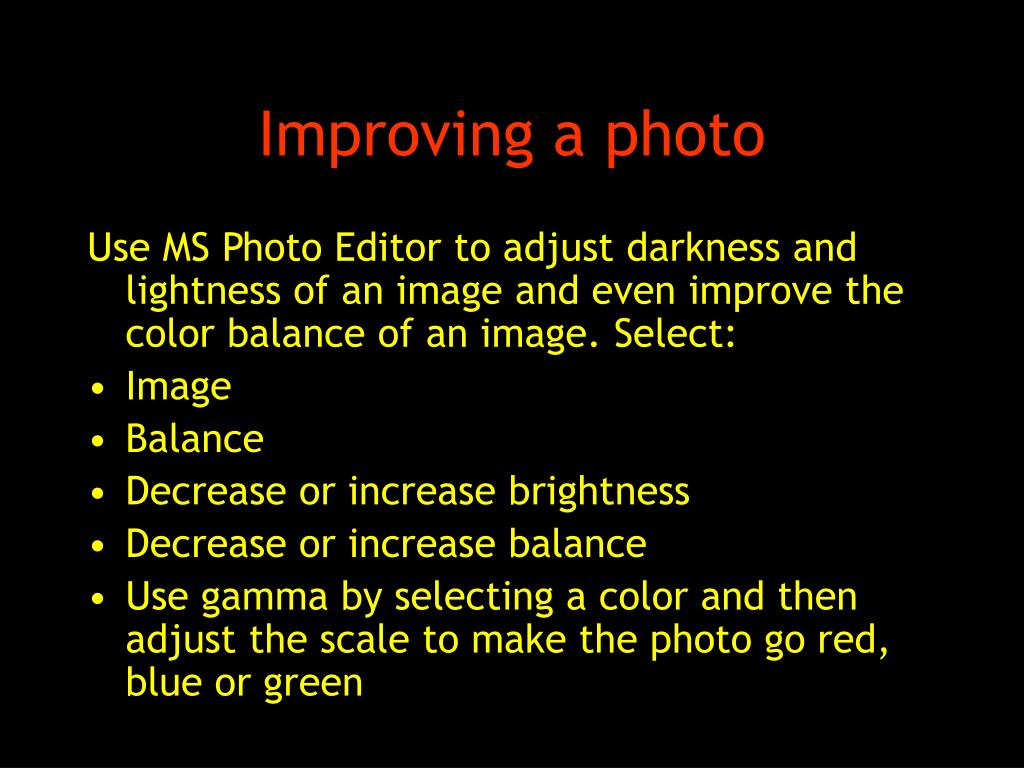 Improving a photo

Use MS Photo Editor to adjust darkness and lightness of an image and even improve the color balance of an image. Select:

• Image
• Balance
• Decrease or increase brightness
• Decrease or increase balance
• Use gamma by selecting a color and then adjust the scale to make the photo go red, blue or green